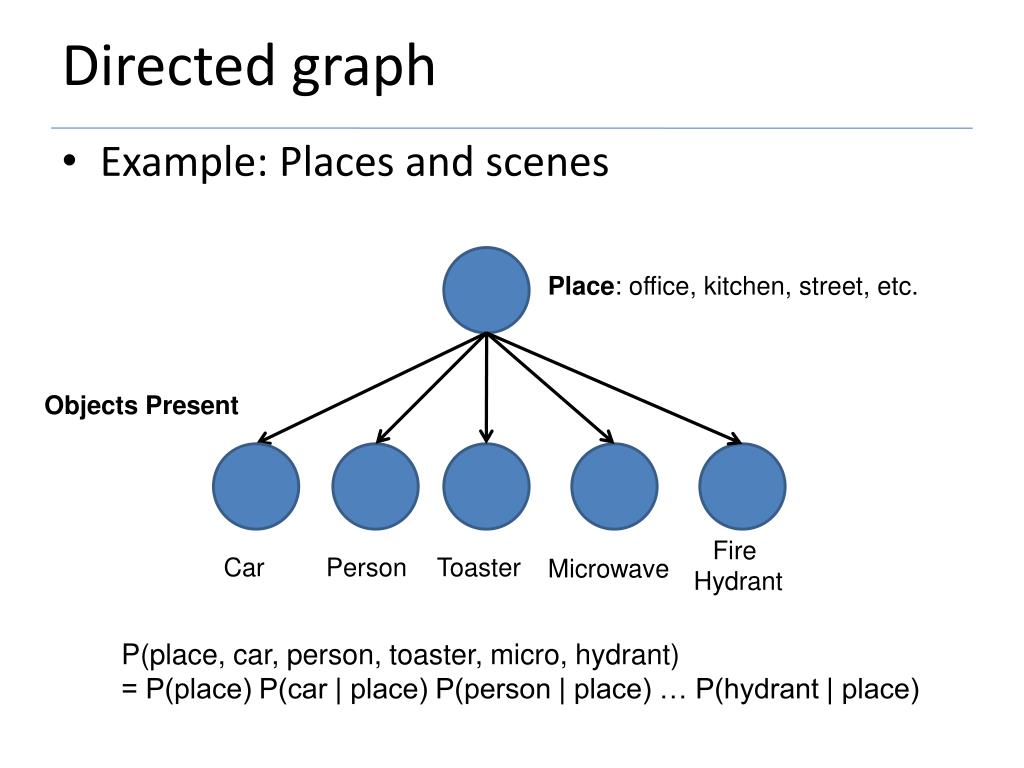 Directed graph

• Example: Places and scenes

Place: office, kitchen, street, etc.

Objects Present

Car Person Toaster Microwave Fire Hydrant

P(place, car, person, toaster, micro, hydrant)
= P(place) P(car | place) P(person | place) … P(hydrant | place)